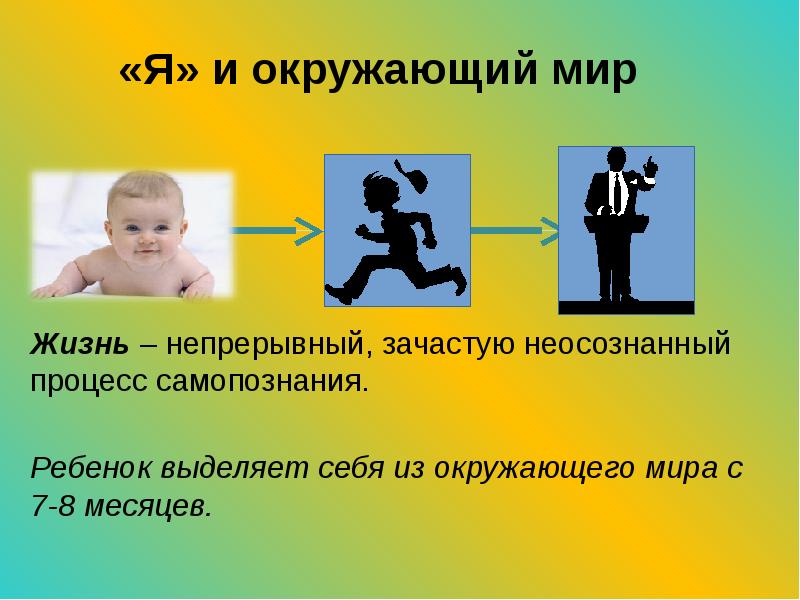 «Я» и окружающий мир

Жизнь – непрерывный, зачастую неосознанный процесс самопознания.

Ребенок выделяет себя из окружающего мира с 7-8 месяцев.